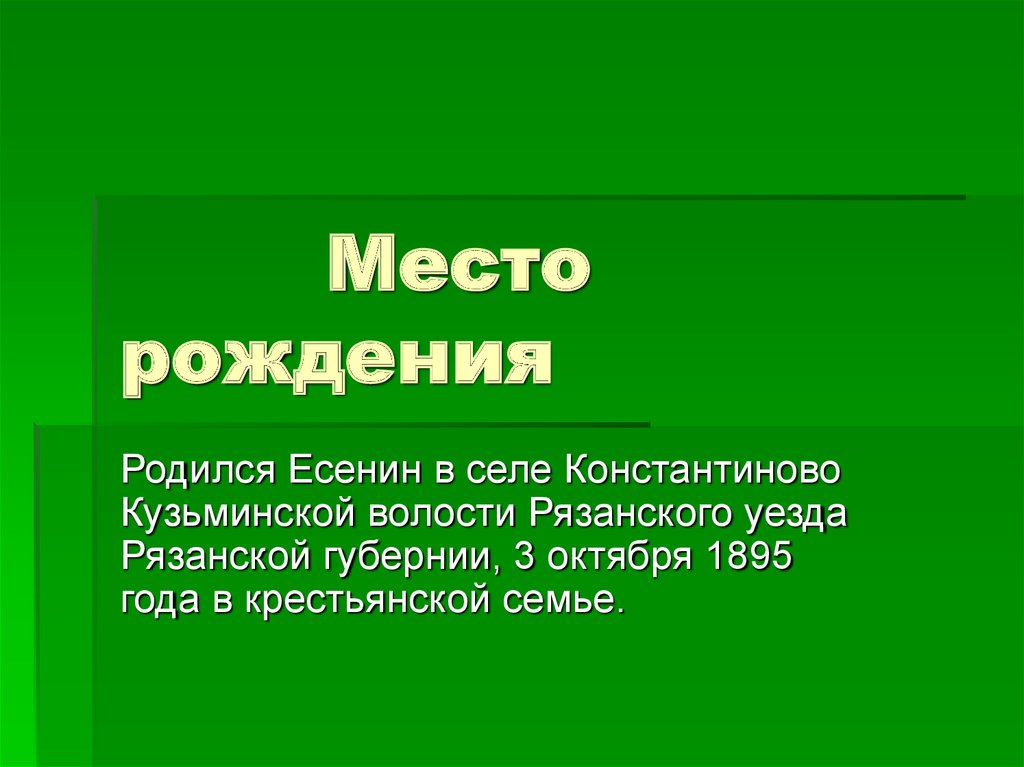 Место рождения

Родился Есенин в селе Константиново Кузьминской волости Рязанского уезда Рязанской губернии, 3 октября 1895 года в крестьянской семье.